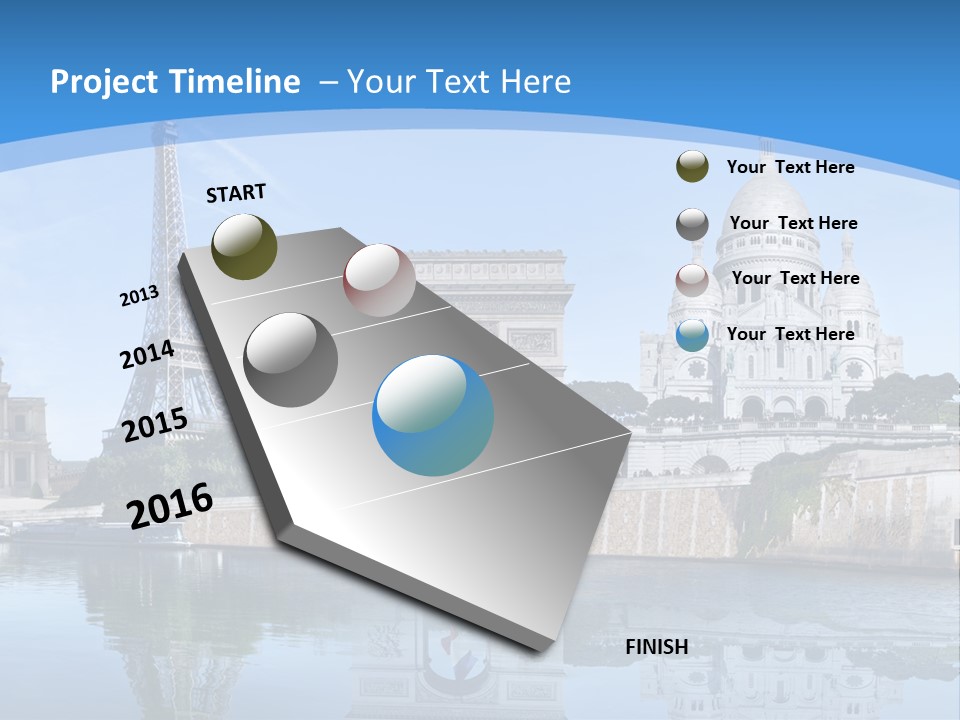 Project Timeline – Your Text Here

START

2013

2014

2015

2016

FINISH

Your Text Here

Your Text Here

Your Text Here

Your Text Here